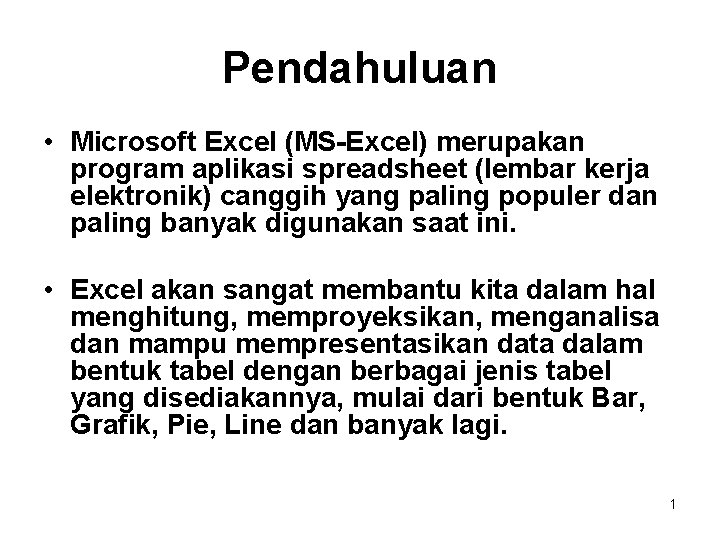 Pendahuluan

• Microsoft Excel (MS-Excel) merupakan program aplikasi spreadsheet (lembar kerja elektronik) canggih yang paling populer dan paling banyak digunakan saat ini.

• Excel akan sangat membantu kita dalam hal menghitung, memproyeksikan, menganalisa dan mampu mempresentasikan data dalam bentuk tabel dengan berbagai jenis tabel yang disediakannya, mulai dari bentuk Bar, Grafik, Pie, Line dan banyak lagi.

1